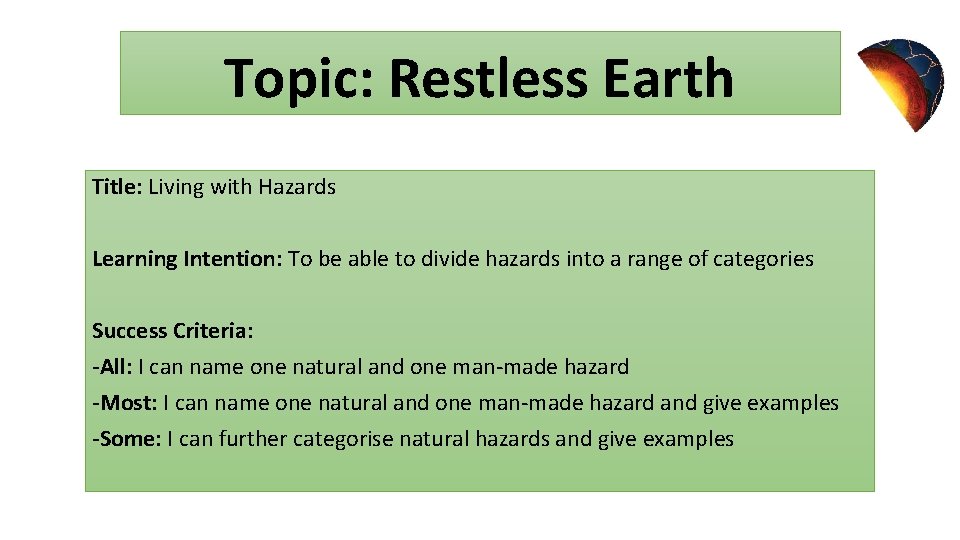 Topic: Restless Earth

Title: Living with Hazards

Learning Intention: To be able to divide hazards into a range of categories

Success Criteria:
-All: I can name one natural and one man-made hazard
-Most: I can name one natural and one man-made hazard and give examples
-Some: I can further categorise natural hazards and give examples